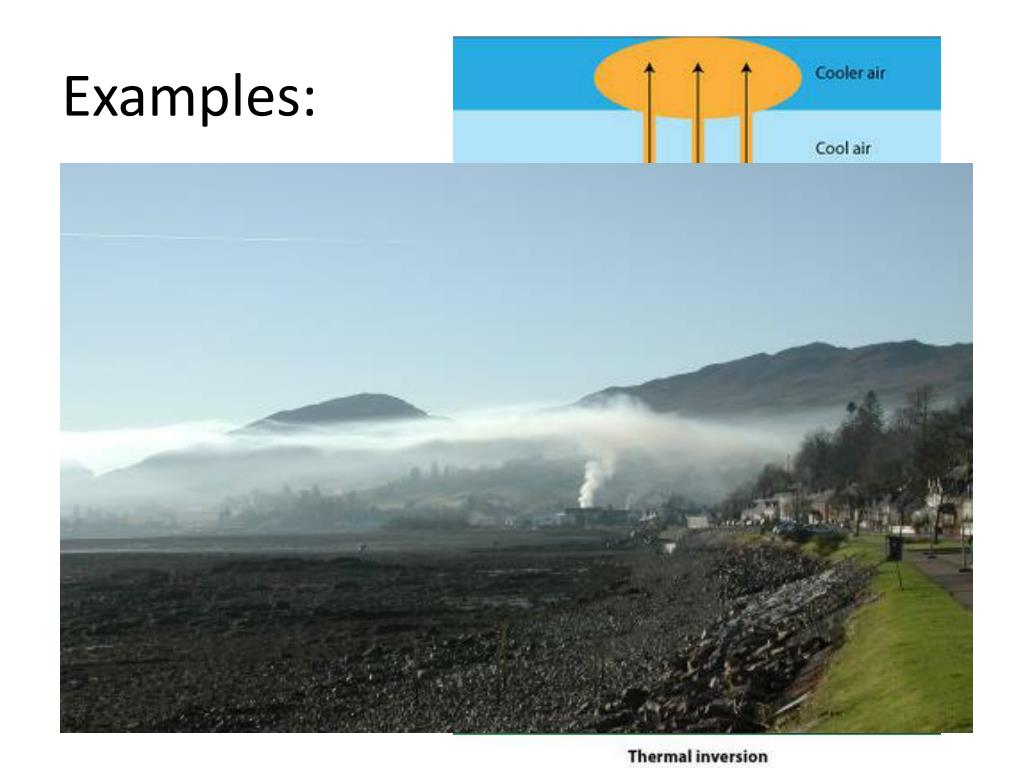 Examples:

Cooler air

Cool air

Thermal inversion